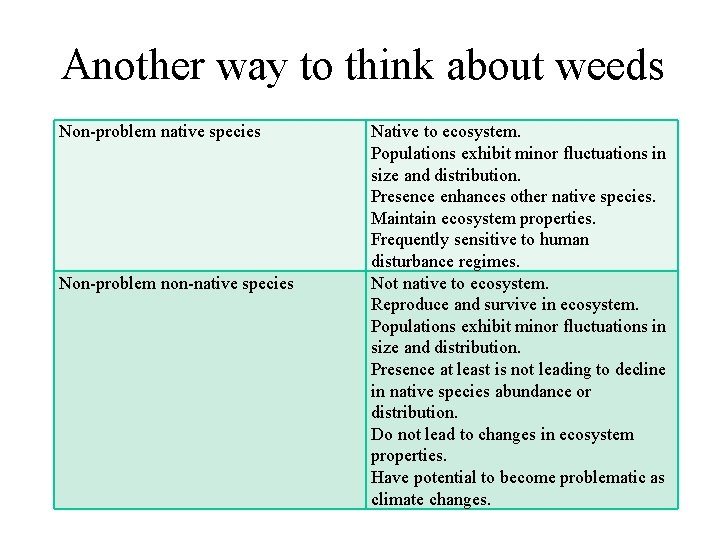 Another way to think about weeds

| | |
|---|---|
| Non-problem native species | Native to ecosystem. Populations exhibit minor fluctuations in size and distribution. Presence enhances other native species. Maintain ecosystem properties. Frequently sensitive to human disturbance regimes. |
| Non-problem non-native species | Not native to ecosystem. Reproduce and survive in ecosystem. Populations exhibit minor fluctuations in size and distribution. Presence at least is not leading to decline in native species abundance or distribution. Do not lead to changes in ecosystem properties. Have potential to become problematic as climate changes. |